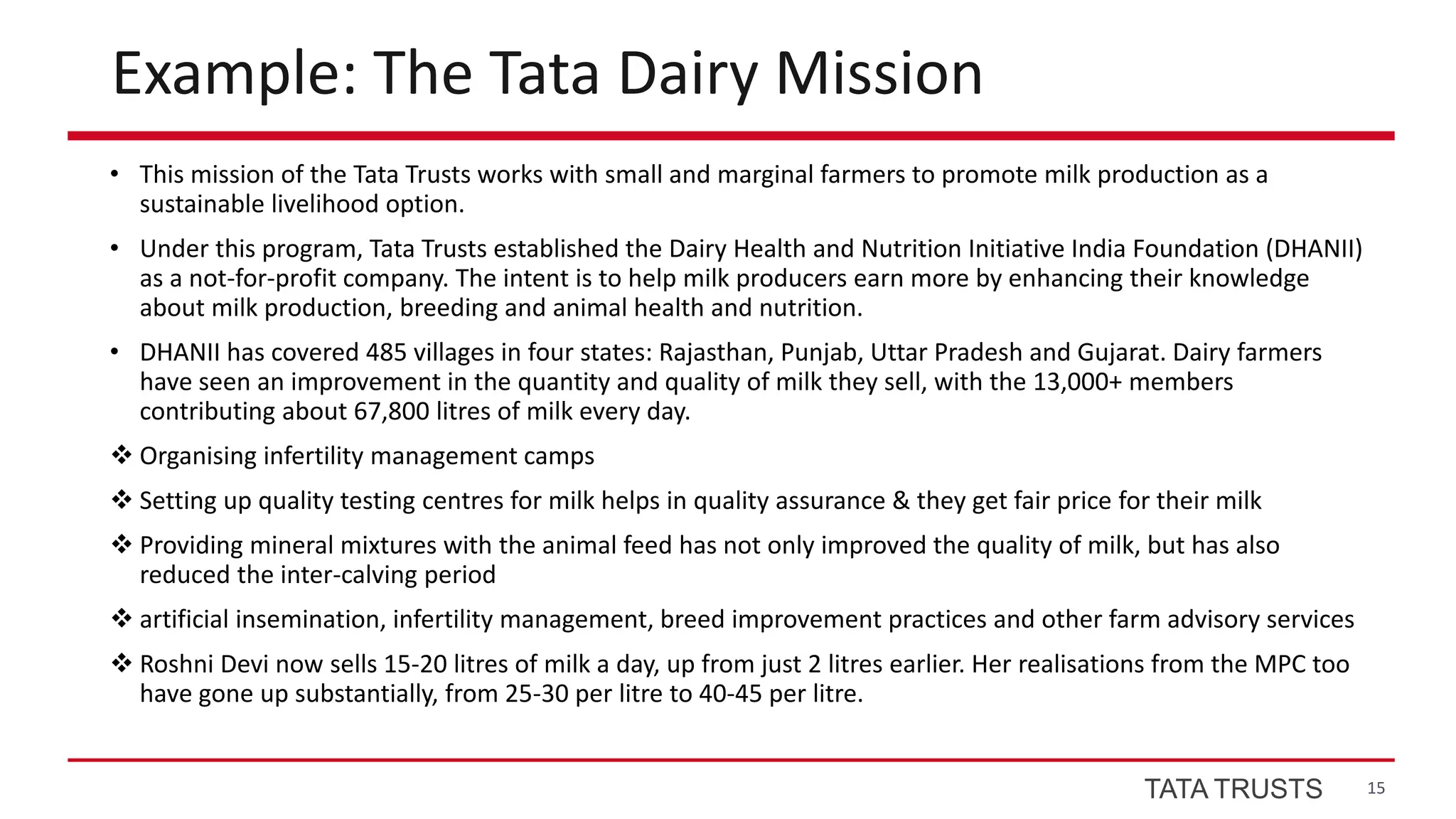 Example: The Tata Dairy Mission

• This mission of the Tata Trusts works with small and marginal farmers to promote milk production as a sustainable livelihood option.

• Under this program, Tata Trusts established the Dairy Health and Nutrition Initiative India Foundation (DHANII) as a not-for-profit company. The intent is to help milk producers earn more by enhancing their knowledge about milk production, breeding and animal health and nutrition.

• DHANII has covered 485 villages in four states: Rajasthan, Punjab, Uttar Pradesh and Gujarat. Dairy farmers have seen an improvement in the quantity and quality of milk they sell, with the 13,000+ members contributing about 67,800 litres of milk every day.

❖ Organising infertility management camps

❖ Setting up quality testing centres for milk helps in quality assurance & they get fair price for their milk

❖ Providing mineral mixtures with the animal feed has not only improved the quality of milk, but has also reduced the inter-calving period

❖ artificial insemination, infertility management, breed improvement practices and other farm advisory services

❖ Roshni Devi now sells 15-20 litres of milk a day, up from just 2 litres earlier. Her realisations from the MPC too have gone up substantially, from 25-30 per litre to 40-45 per litre.

TATA TRUSTS 15